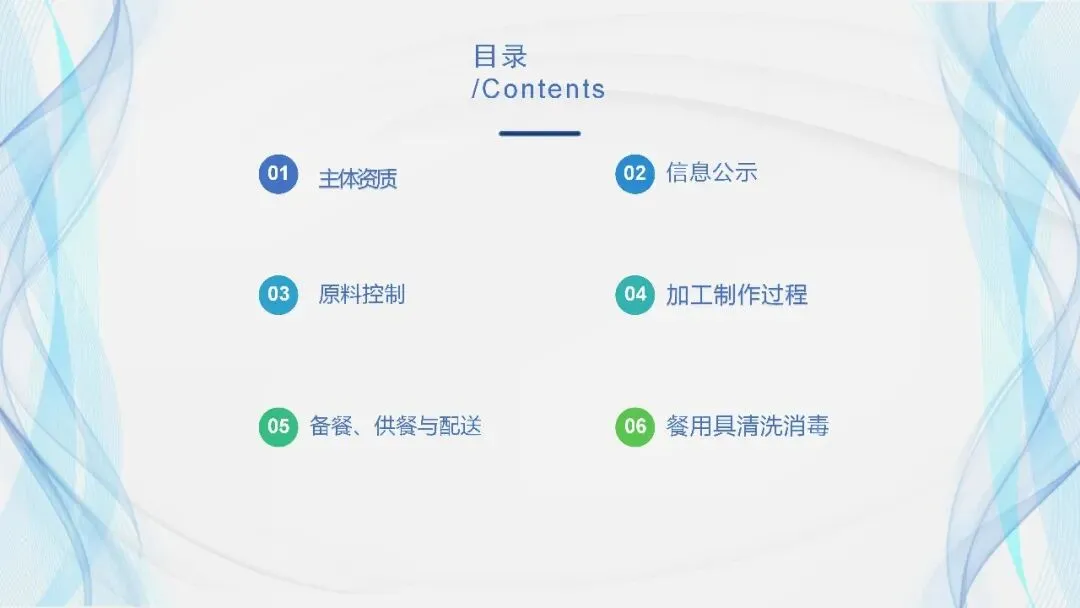 目录
/Contents

01 主体资质

02 信息公示

03 原料控制

04 加工制作过程

05 备餐、供餐与配送

06 餐用具清洗消毒